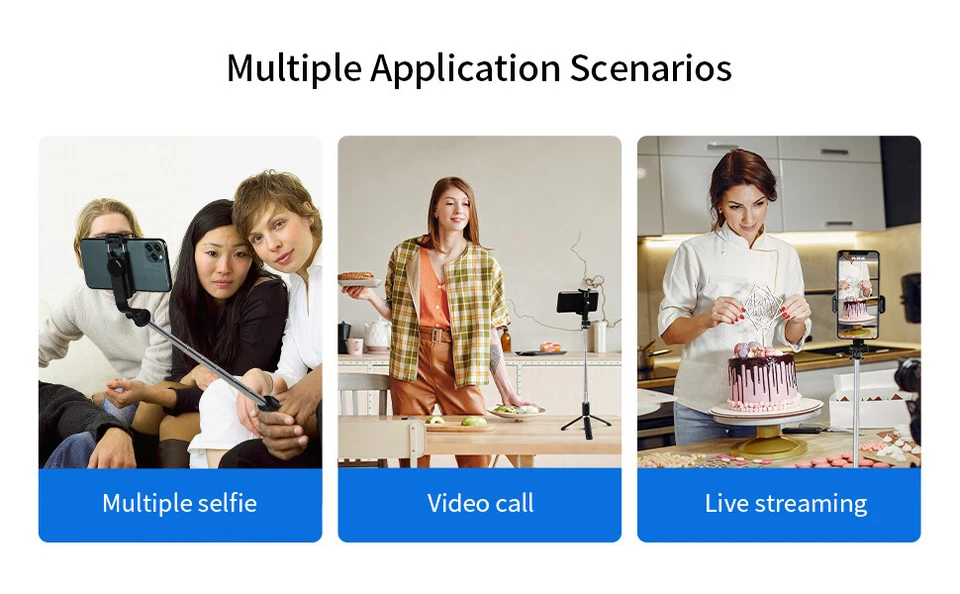 Multiple Application Scenarios

Multiple selfie

Video call

Live streaming